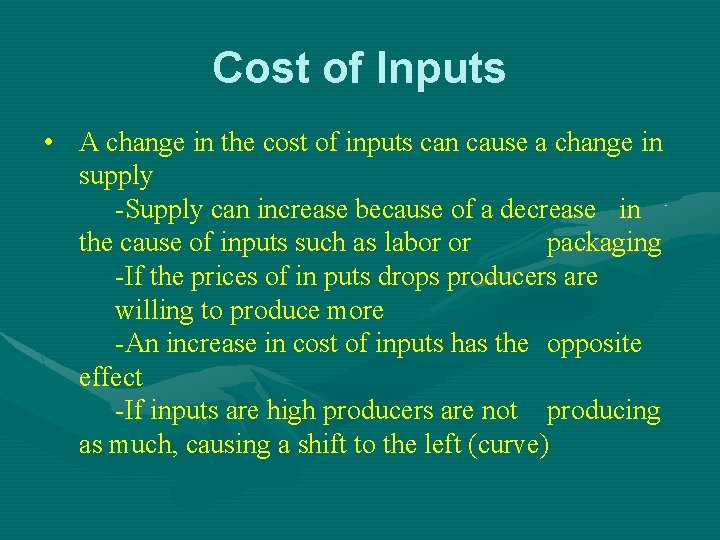 Cost of Inputs

• A change in the cost of inputs can cause a change in supply

-Supply can increase because of a decrease in the cause of inputs such as labor or packaging

-If the prices of in puts drops producers are willing to produce more

-An increase in cost of inputs has the opposite effect

-If inputs are high producers are not producing as much, causing a shift to the left (curve)